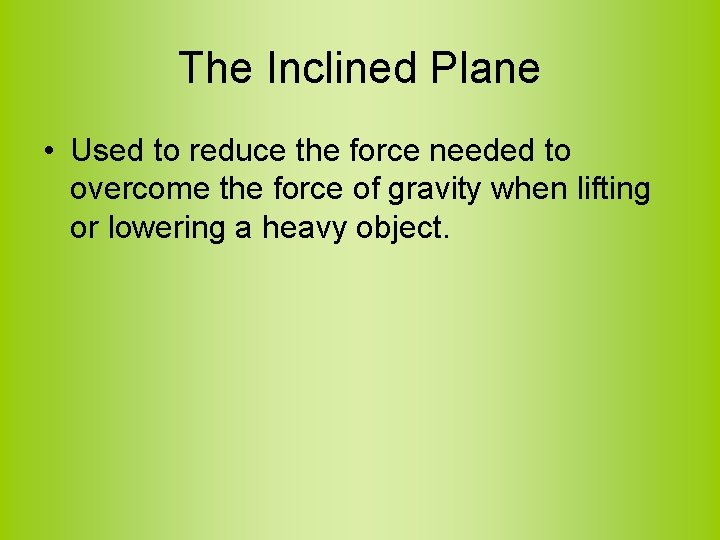 The Inclined Plane

• Used to reduce the force needed to overcome the force of gravity when lifting or lowering a heavy object.